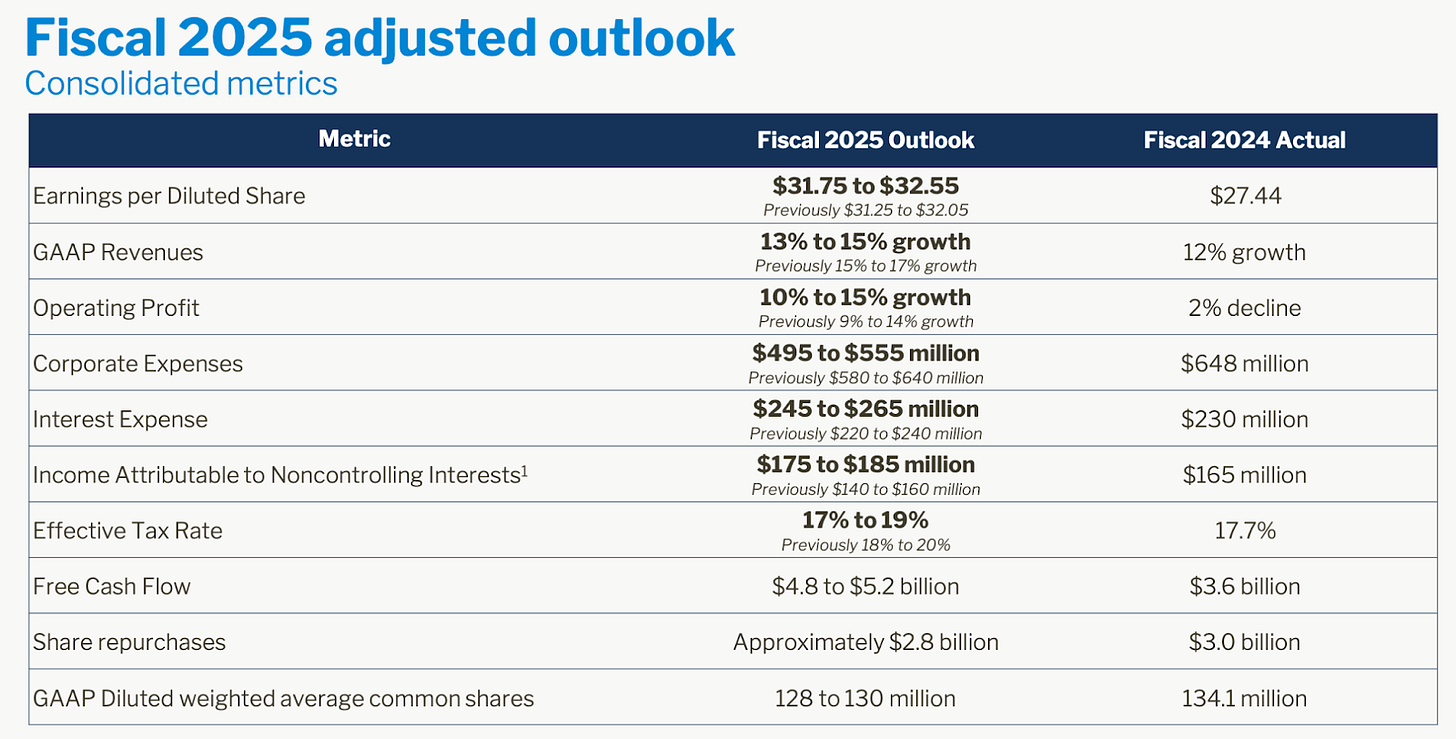 Fiscal 2025 adjusted outlook
Consolidated metrics

| Metric | Fiscal 2025 Outlook | Fiscal 2024 Actual |
|---|---|---|
| Earnings per Diluted Share | $31.75 to $32.55 Previously $31.25 to $32.05 | $27.44 |
| GAAP Revenues | 13% to 15% growth Previously 15% to 17% growth | 12% growth |
| Operating Profit | 10% to 15% growth Previously 9% to 14% growth | 2% decline |
| Corporate Expenses | $495 to $555 million Previously $580 to $640 million | $648 million |
| Interest Expense | $245 to $265 million Previously $220 to $240 million | $230 million |
| Income Attributable to Noncontrolling Interests$^1$ | $175 to $185 million Previously $140 to $160 million | $165 million |
| Effective Tax Rate | 17% to 19% Previously 18% to 20% | 17.7% |
| Free Cash Flow | $4.8 to $5.2 billion | $3.6 billion |
| Share repurchases | Approximately $2.8 billion | $3.0 billion |
| GAAP Diluted weighted average common shares | 128 to 130 million | 134.1 million |